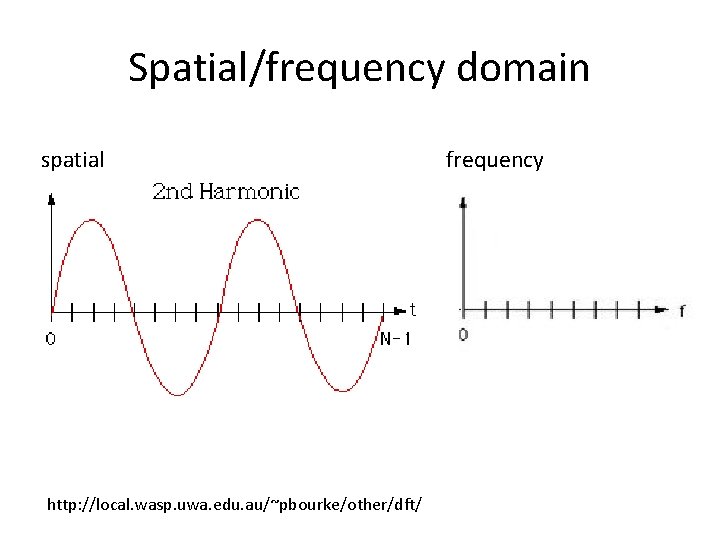 Spatial/frequency domain

spatial

2nd Harmonic

t

0

N-1

frequency

f

0

http://local.wasp.uwa.edu.au/~pbourke/other/dft/